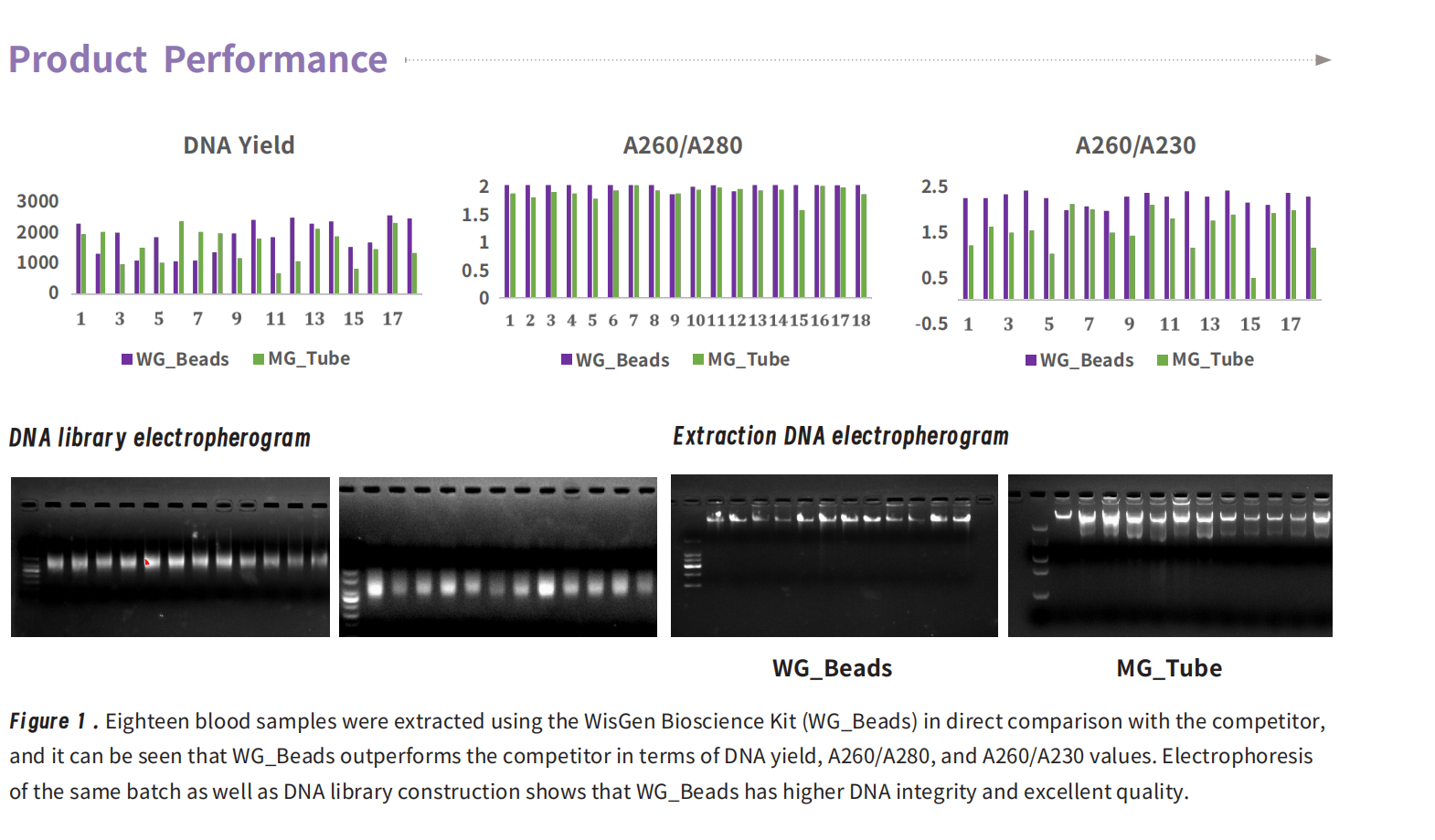 Product Performance

DNA Yield

3000
2000
1000
0

1 3 5 7 9 11 13 15 17

WG_Beads MG_Tube

A260/A280

2
1.5
1
0.5
0

1 2 3 4 5 6 7 8 9 10 11 12 13 14 15 16 17 18

WG_Beads MG_Tube

A260/A230

2.5
1.5
0.5
-0.5

1 3 5 7 9 11 13 15 17

WG_Beads MG_Tube

DNA library electropherogram

Extraction DNA electropherogram

WG_Beads

MG_Tube

Figure 1 . Eighteen blood samples were extracted using the WisGen Bioscience Kit (WG_Beads) in direct comparison with the competitor, and it can be seen that WG_Beads outperforms the competitor in terms of DNA yield, A260/A280, and A260/A230 values. Electrophoresis of the same batch as well as DNA library construction shows that WG_Beads has higher DNA integrity and excellent quality.